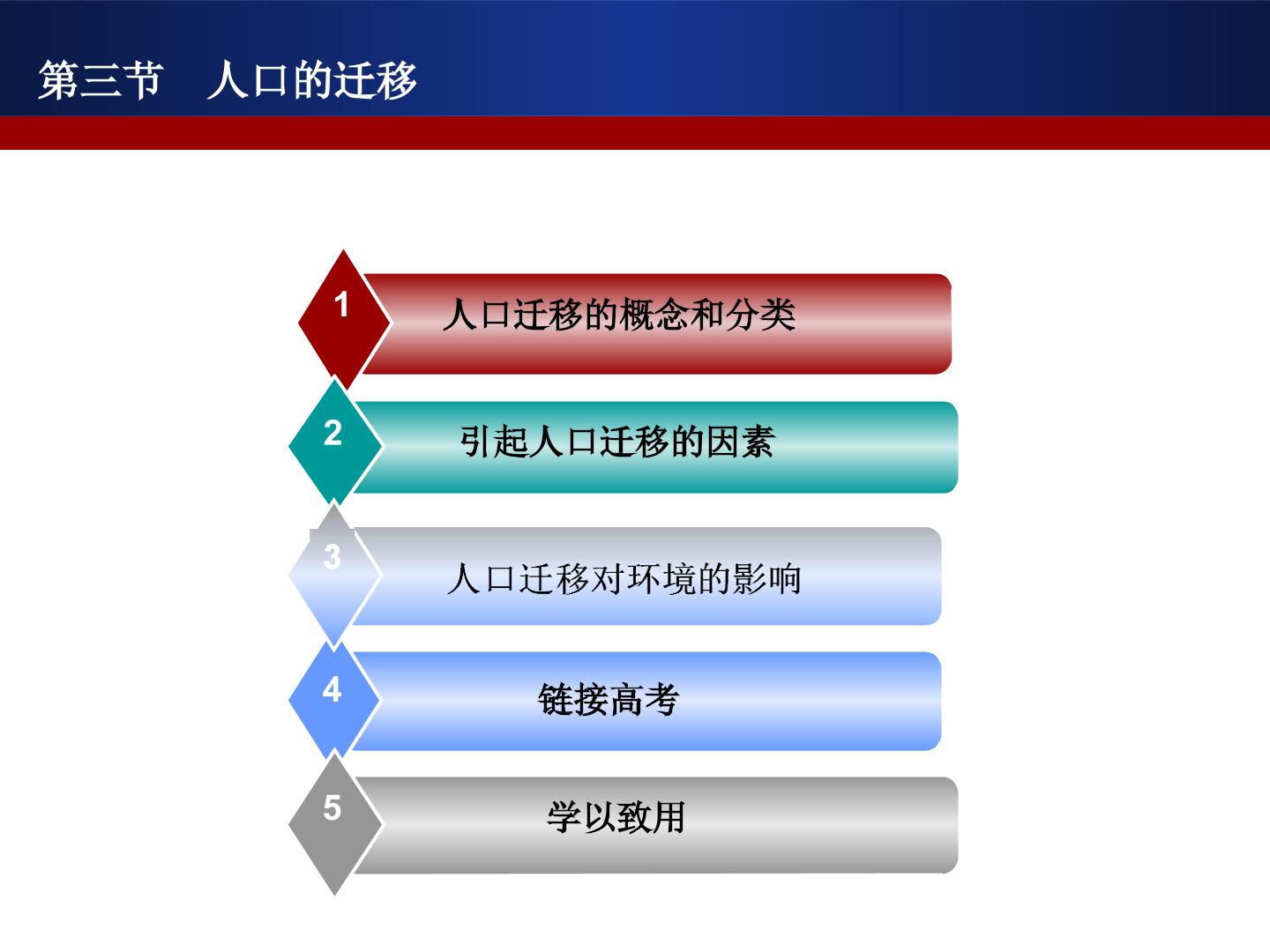 第三节　人口的迁移

1 人口迁移的概念和分类

2 引起人口迁移的因素

3 人口迁移对环境的影响

4 链接高考

5 学以致用